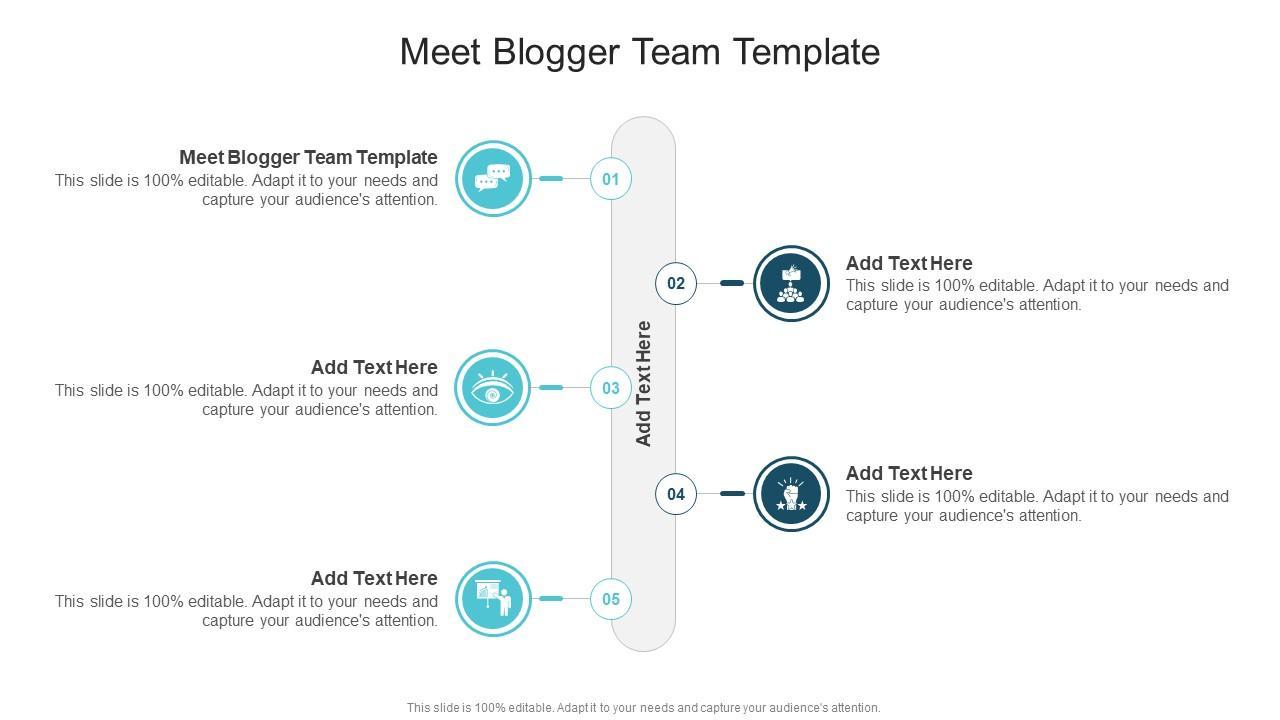 Meet Blogger Team Template

Meet Blogger Team Template
This slide is 100% editable. Adapt it to your needs and capture your audience's attention.

01

02

Add Text Here
This slide is 100% editable. Adapt it to your needs and capture your audience's attention.

Add Text Here
This slide is 100% editable. Adapt it to your needs and capture your audience's attention.

03

Add Text Here

04

Add Text Here
This slide is 100% editable. Adapt it to your needs and capture your audience's attention.

Add Text Here
This slide is 100% editable. Adapt it to your needs and capture your audience's attention.

05

This slide is 100% editable. Adapt it to your needs and capture your audience's attention.